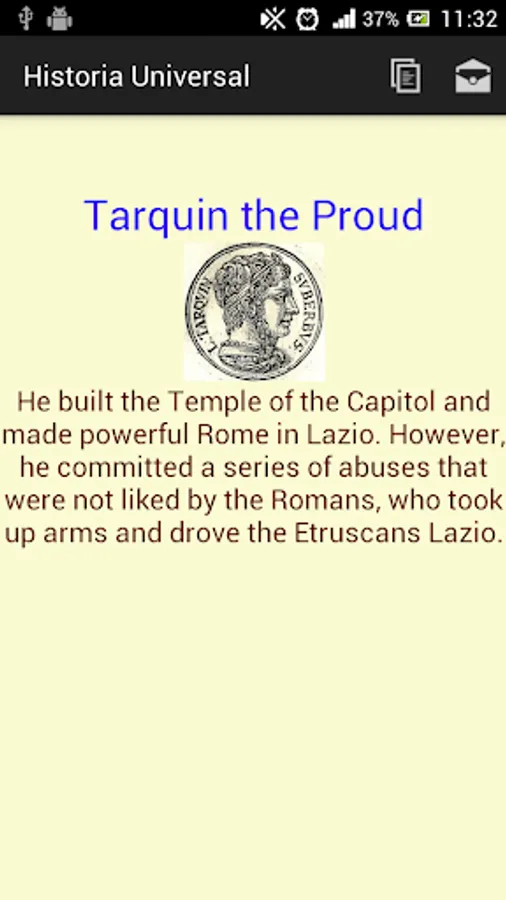 37% 11:32

Historia Universal

Tarquin the Proud

L. TARQVIN SVBERBVS

He built the Temple of the Capitol and made powerful Rome in Lazio. However, he committed a series of abuses that were not liked by the Romans, who took up arms and drove the Etruscans Lazio.